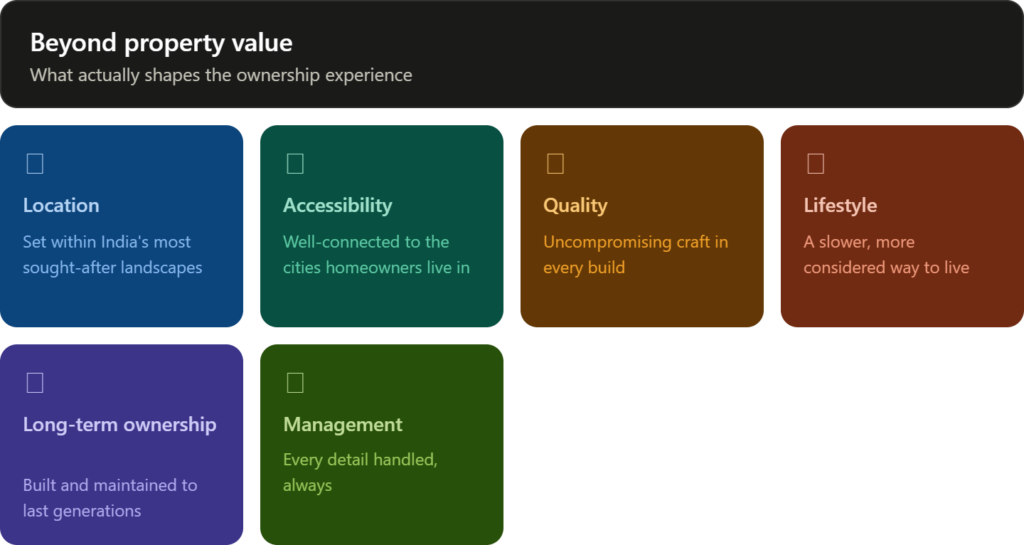 Beyond property value
What actually shapes the ownership experience

Location
Set within India's most sought-after landscapes

Accessibility
Well-connected to the cities homeowners live in

Quality
Uncompromising craft in every build

Lifestyle
A slower, more considered way to live

Long-term ownership
Built and maintained to last generations

Management
Every detail handled, always